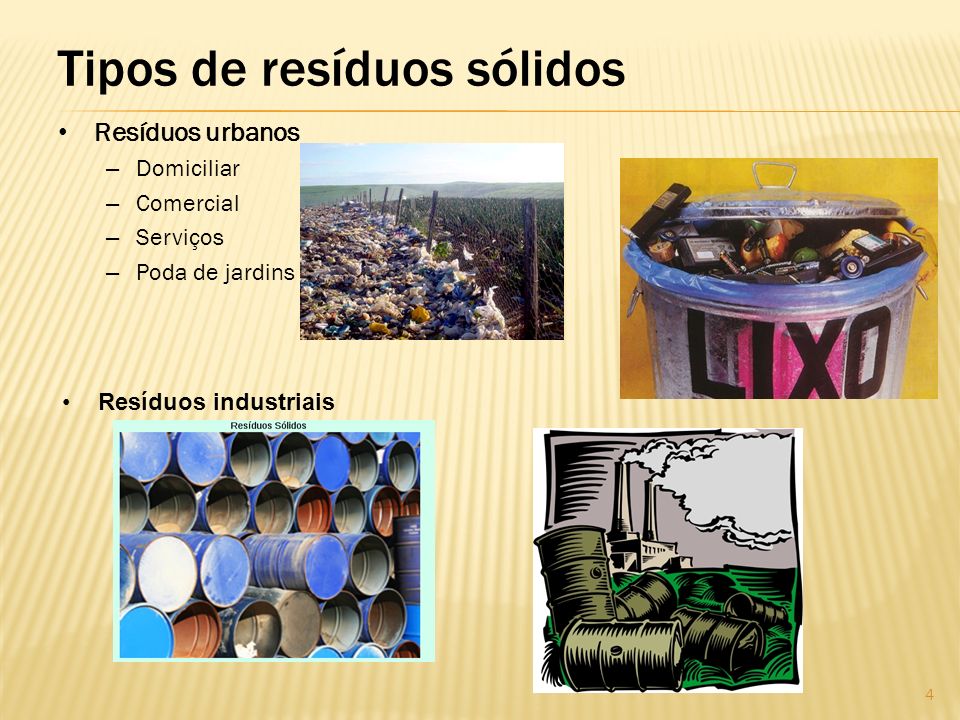 Tipos de resíduos sólidos

• Resíduos urbanos
– Domiciliar
– Comercial
– Serviços
– Poda de jardins

LIXO

• Resíduos industriais

Resíduos Sólidos

4